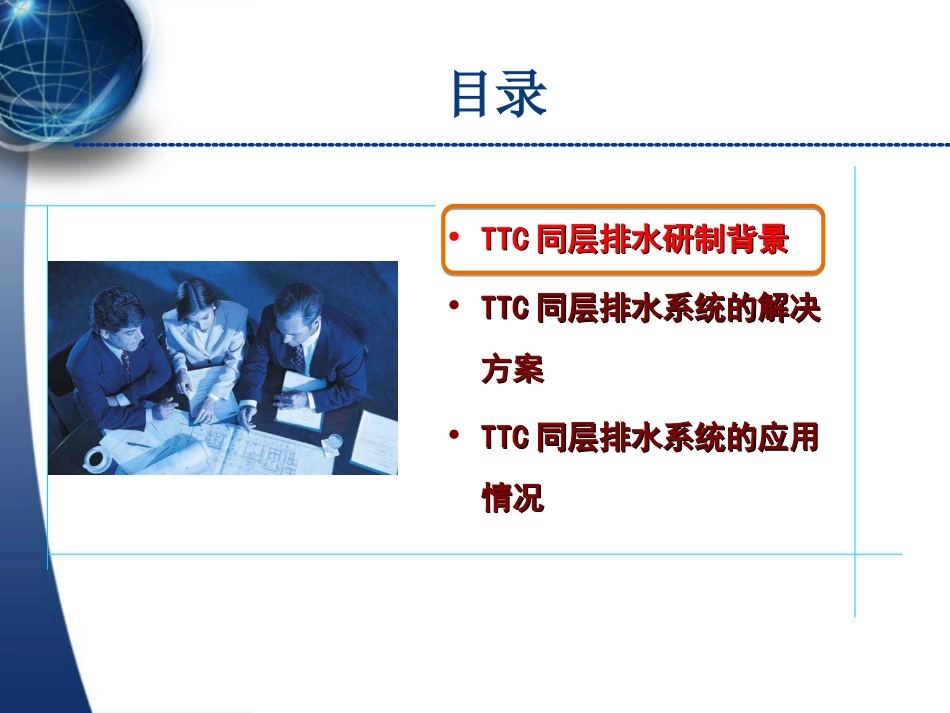 目录

• TTC 同层排水研制背景

• TTC 同层排水系统的解决方案

• TTC 同层排水系统的应用情况